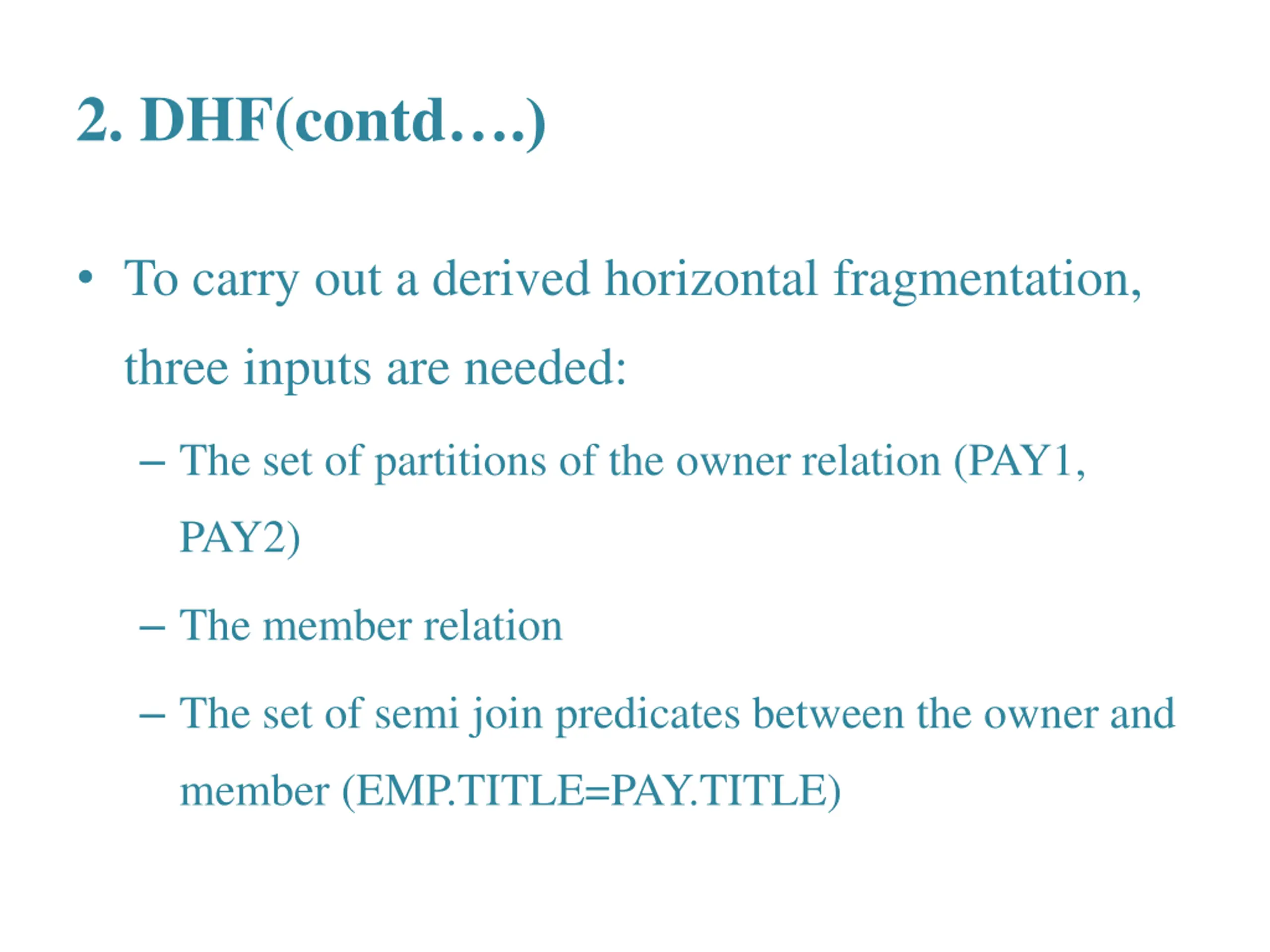 2. DHF(contd….)

• To carry out a derived horizontal fragmentation, three inputs are needed:

– The set of partitions of the owner relation (PAY1, PAY2)

– The member relation

– The set of semi join predicates between the owner and member (EMP.TITLE=PAY.TITLE)